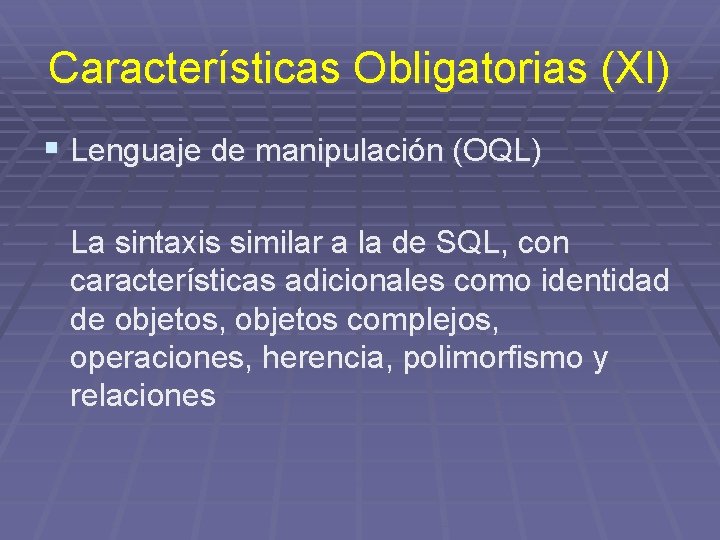 Características Obligatorias (XI)

Lenguaje de manipulación (OQL)

La sintaxis similar a la de SQL, con características adicionales como identidad de objetos, objetos complejos, operaciones, herencia, polimorfismo y relaciones